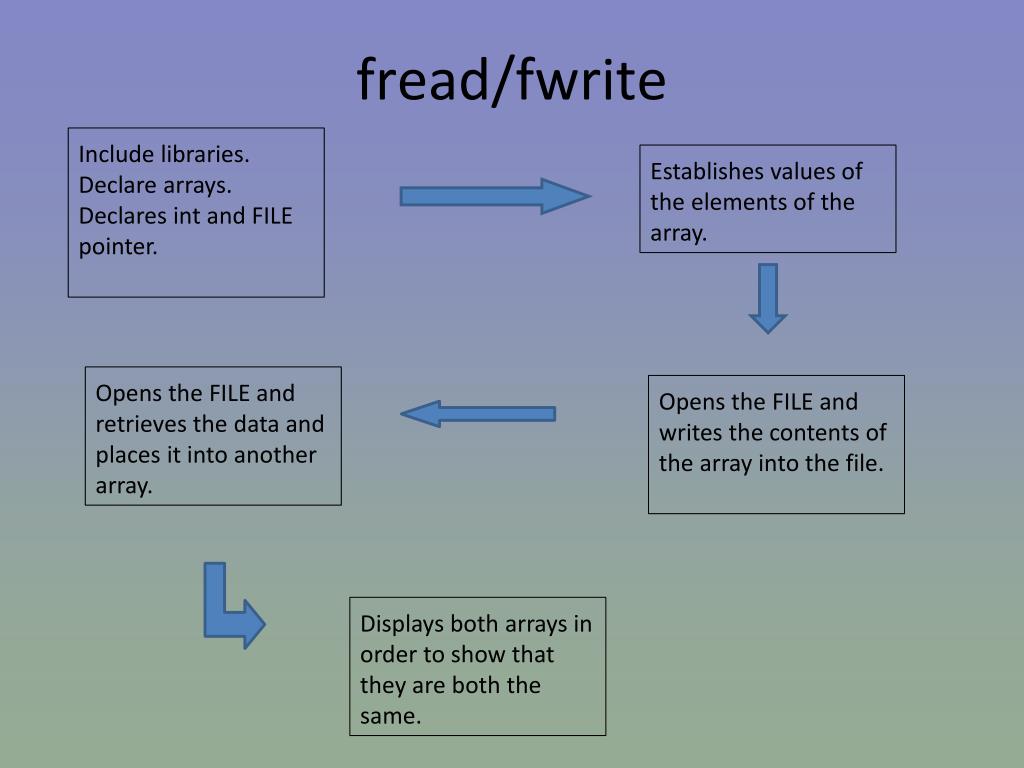 fread/fwrite

Include libraries.
Declare arrays.
Declares int and FILE pointer.

Establishes values of the elements of the array.

Opens the FILE and writes the contents of the array into the file.

Opens the FILE and retrieves the data and places it into another array.

Displays both arrays in order to show that they are both the same.